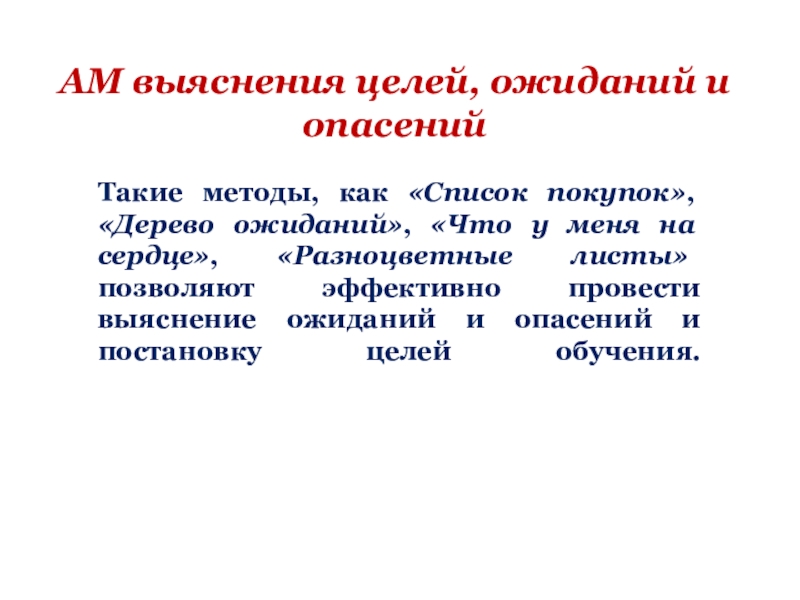 АМ выяснения целей, ожиданий и опасений

Такие методы, как «Список покупок», «Дерево ожиданий», «Что у меня на сердце», «Разноцветные листы» позволяют эффективно провести выяснение ожиданий и опасений и постановку целей обучения.